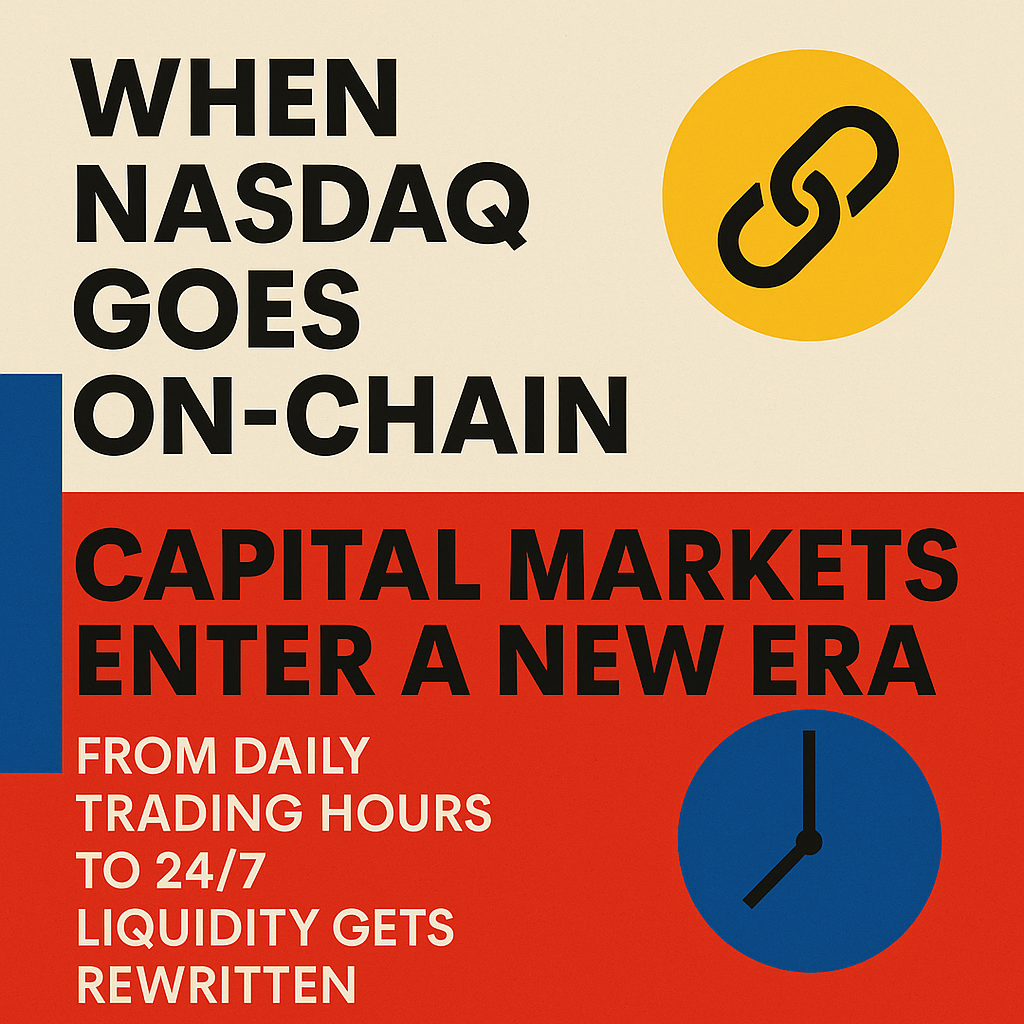 WHEN NASDAQ GOES ON-CHAIN

CAPITAL MARKETS ENTER A NEW ERA

FROM DAILY TRADING HOURS TO 24/7 LIQUIDITY GETS REWRITTEN